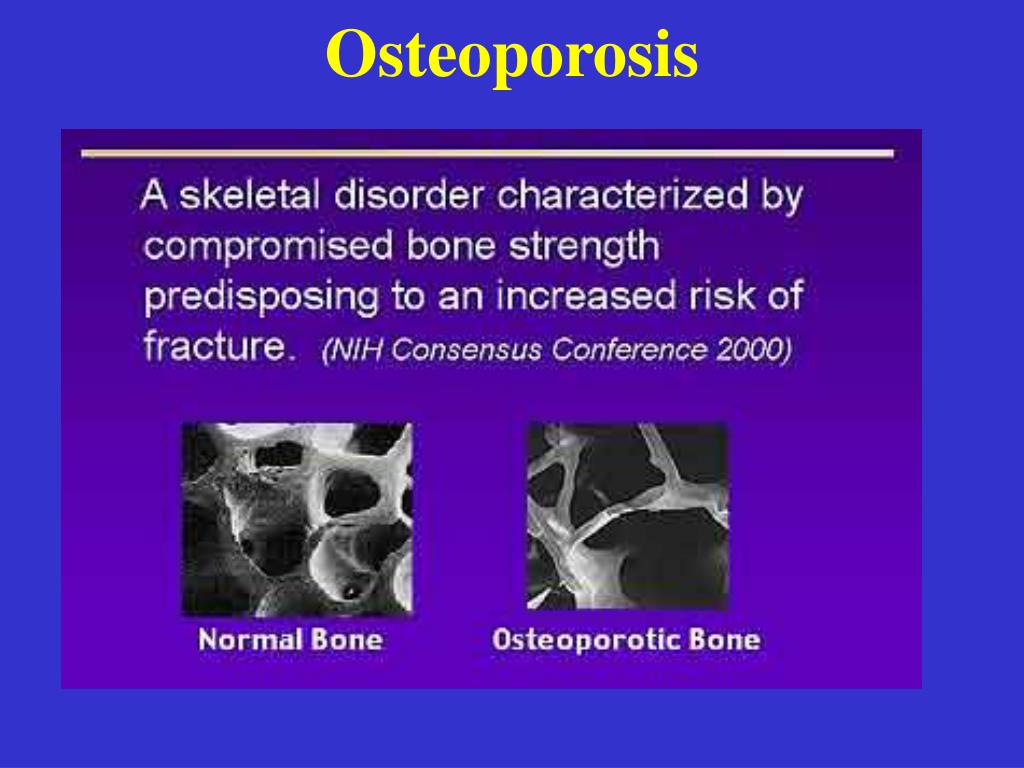 Osteoporosis

A skeletal disorder characterized by compromised bone strength predisposing to an increased risk of fracture. (NIH Consensus Conference 2000)

Normal Bone

Osteoporotic Bone